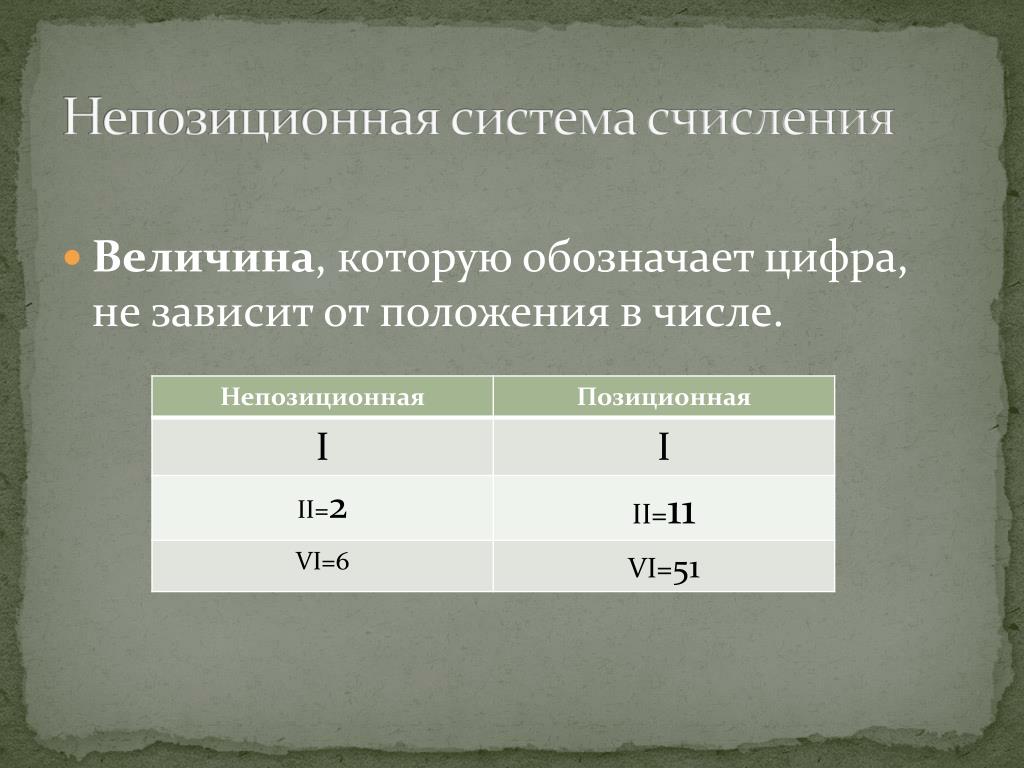 Непозиционная система счисления

Величина, которую обозначает цифра, не зависит от положения в числе.

| Непозиционная | Позиционная |
|---|---|
| I | I |
| II=2 | II=11 |
| VI=6 | VI=51 |